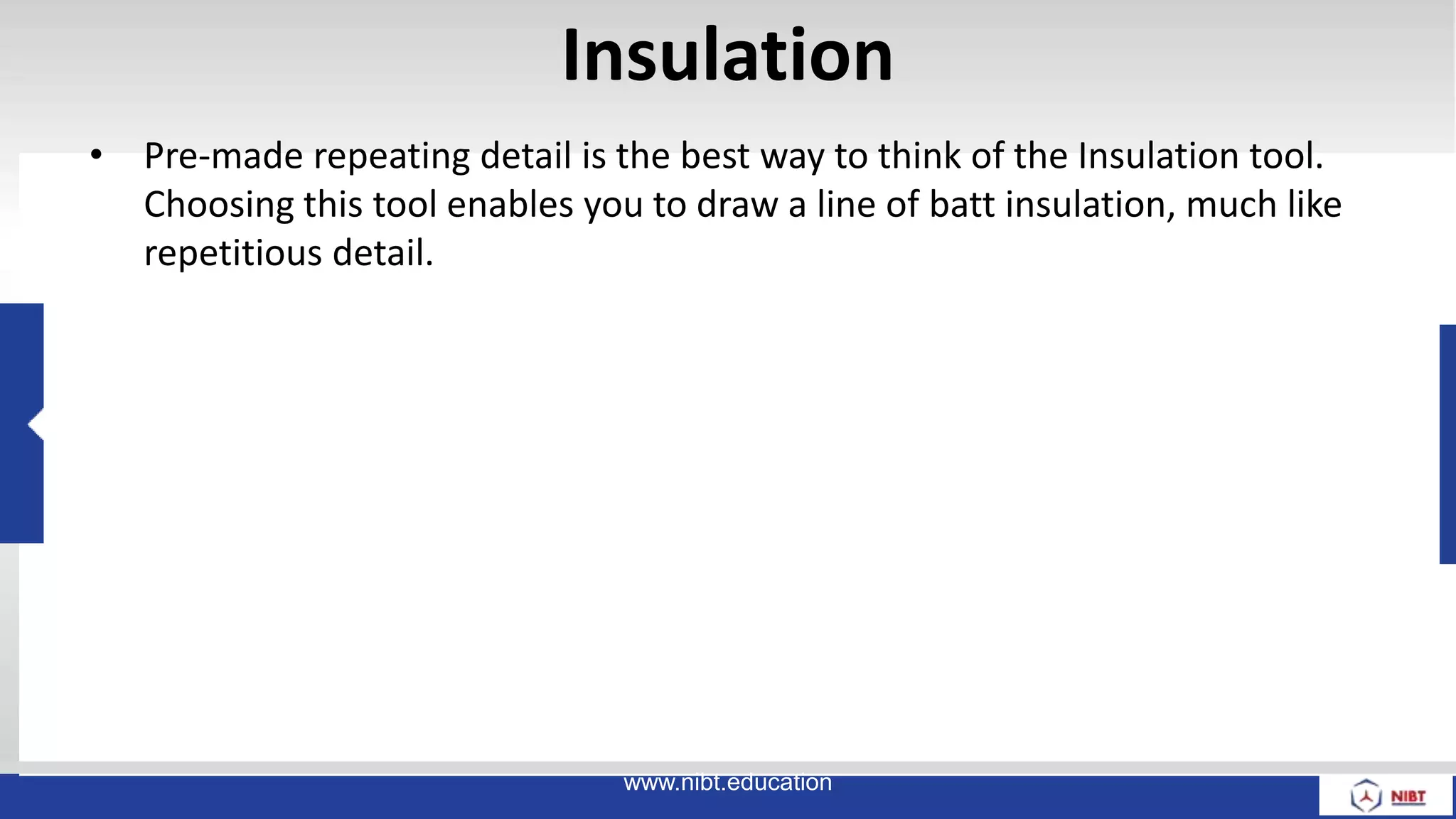 Insulation

• Pre-made repeating detail is the best way to think of the Insulation tool. Choosing this tool enables you to draw a line of batt insulation, much like repetitious detail.

www.nibt.education

NIBT